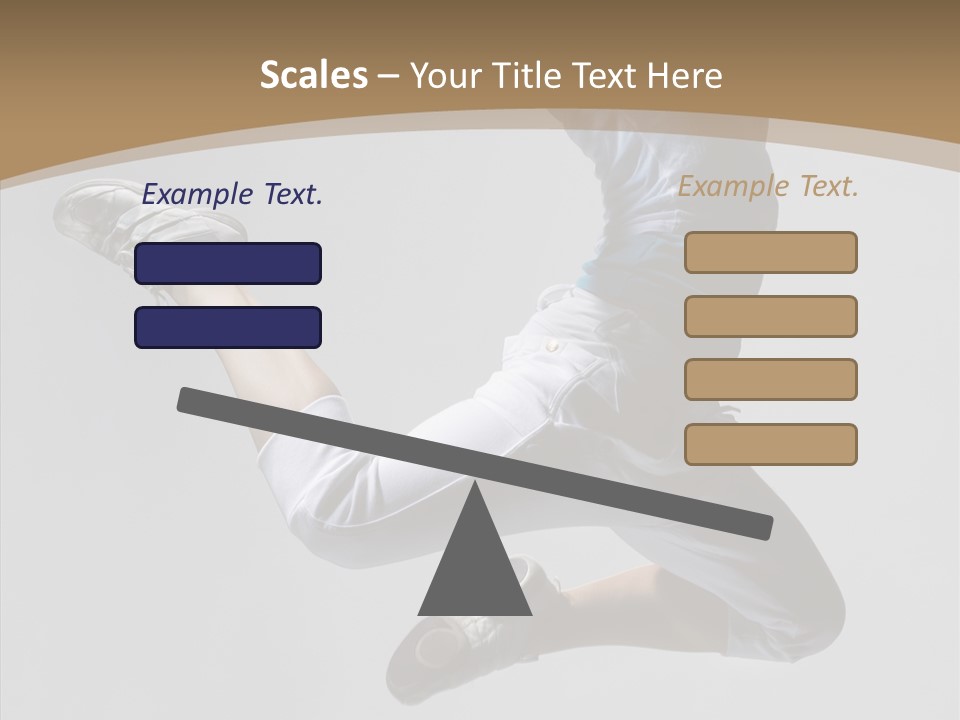 Scales – Your Title Text Here

Example Text.

Example Text.